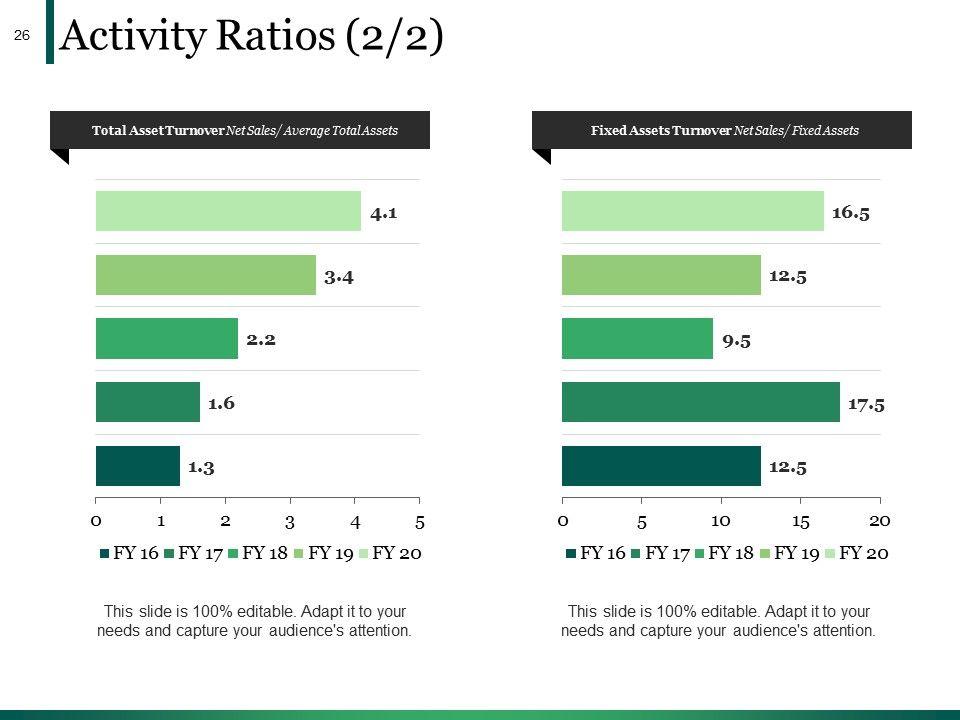 26

Activity Ratios (2/2)

Total Asset Turnover Net Sales/ Average Total Assets

4.1
3.4
2.2
1.6
1.3

0 1 2 3 4 5

FY 16 FY 17 FY 18 FY 19 FY 20

This slide is 100% editable. Adapt it to your needs and capture your audience's attention.

Fixed Assets Turnover Net Sales/ Fixed Assets

16.5
12.5
9.5
17.5
12.5

0 5 10 15 20

FY 16 FY 17 FY 18 FY 19 FY 20

This slide is 100% editable. Adapt it to your needs and capture your audience's attention.